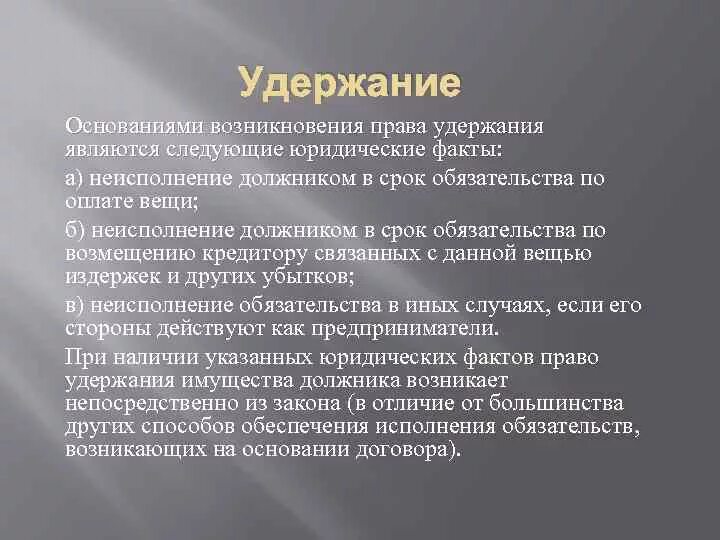 Удержание

Основаниями возникновения права удержания являются следующие юридические факты:

а) неисполнение должником в срок обязательства по оплате вещи;

б) неисполнение должником в срок обязательства по возмещению кредитору связанных с данной вещью издержек и других убытков;

в) неисполнение обязательства в иных случаях, если его стороны действуют как предприниматели.

При наличии указанных юридических фактов право удержания имущества должника возникает непосредственно из закона (в отличие от большинства других способов обеспечения исполнения обязательств, возникающих на основании договора).